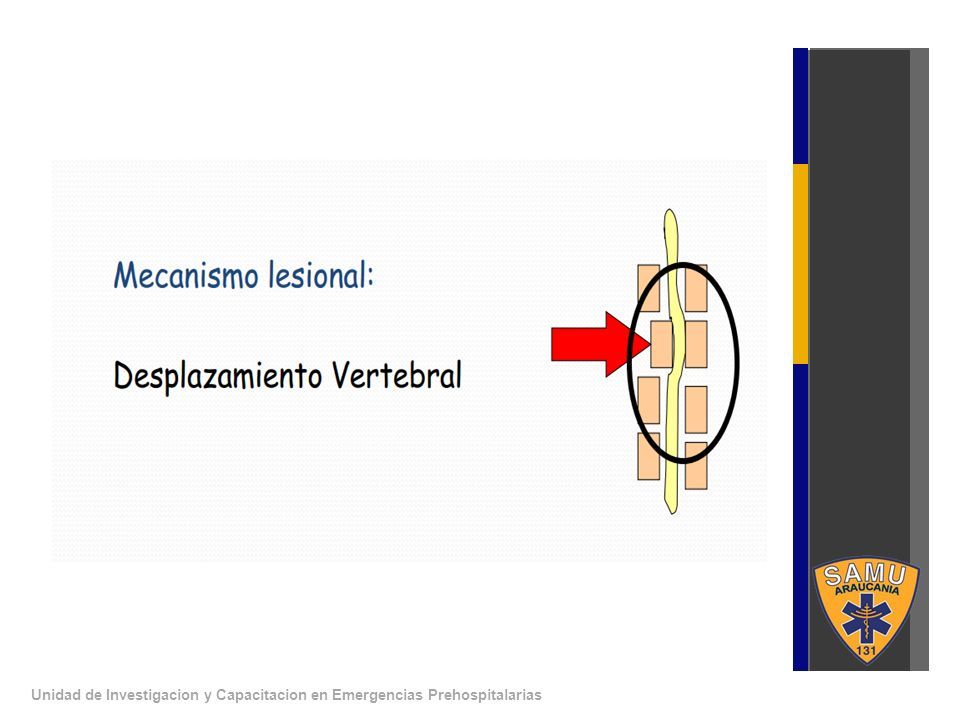 Mecanismo lesional:

Desplazamiento Vertebral

SAMU
ARAUCANIA
131

Unidad de Investigacion y Capacitacion en Emergencias Prehospitalarias